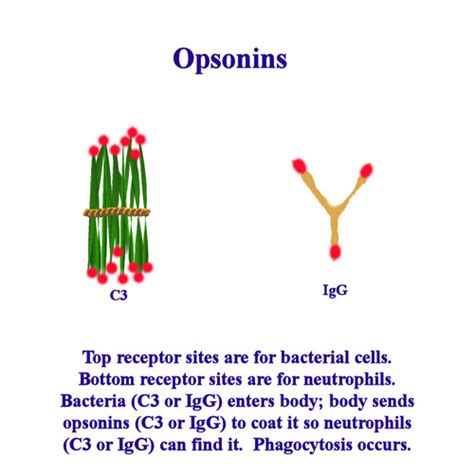 Opsonins

C3

IgG

Top receptor sites are for bacterial cells. Bottom receptor sites are for neutrophils. Bacteria (C3 or IgG) enters body; body sends opsonins (C3 or IgG) to coat it so neutrophils (C3 or IgG) can find it.  Phagocytosis occurs.